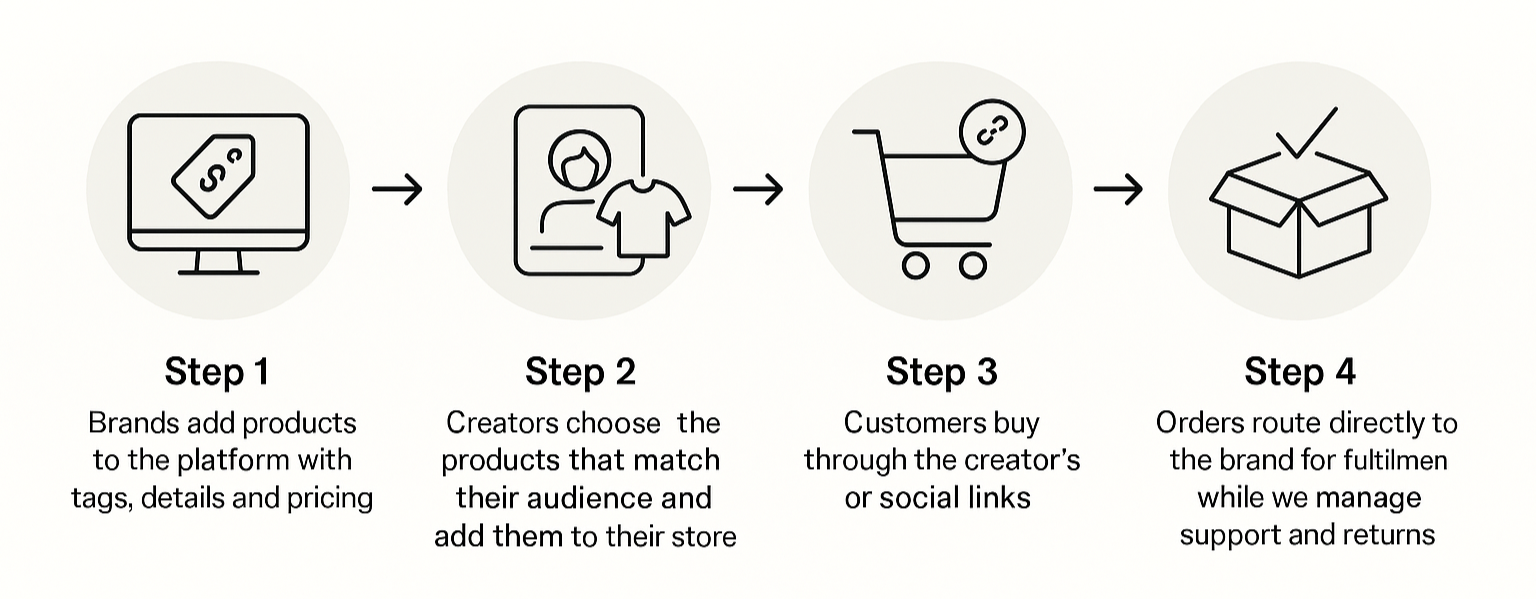 Step 1
Brands add products to the platform with tags, details and pricing

Step 2
Creators choose the products that match their audience and add them to their store

Step 3
Customers buy through the creator's or social links

Step 4
Orders route directly to the brand for fultilmen while we manage support and returns